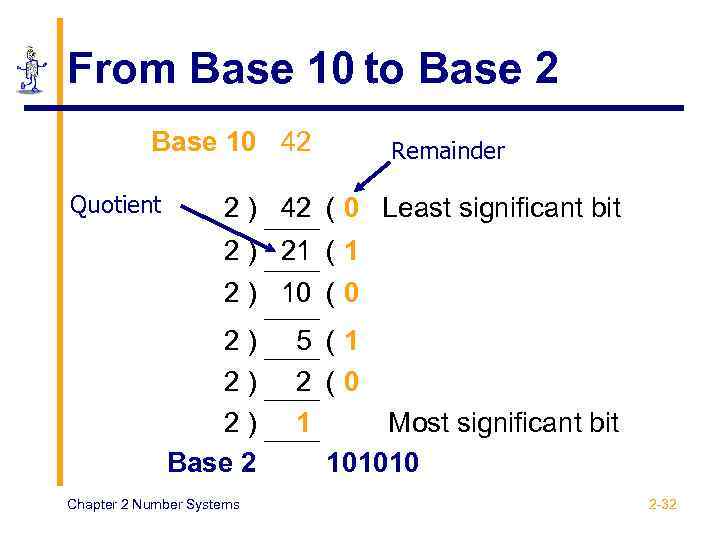 From Base 10 to Base 2

Base 10 42

Remainder

Quotient

2 ) 42 ( 0 Least significant bit

2 ) 21 ( 1

2 ) 10 ( 0

2 ) 5 ( 1

2 ) 2 ( 0

2 ) 1 Most significant bit

Base 2 101010

Chapter 2 Number Systems

2-32